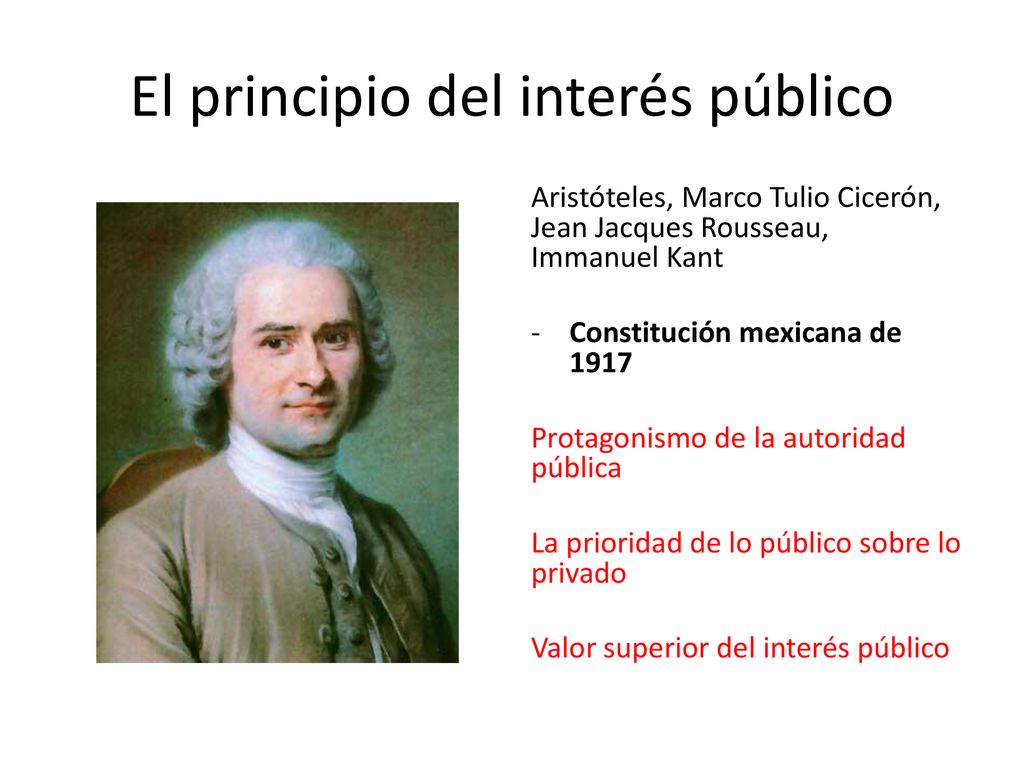 El principio del interés público

Aristóteles, Marco Tulio Cicerón, Jean Jacques Rousseau, Immanuel Kant

- Constitución mexicana de 1917

Protagonismo de la autoridad pública

La prioridad de lo público sobre lo privado

Valor superior del interés público